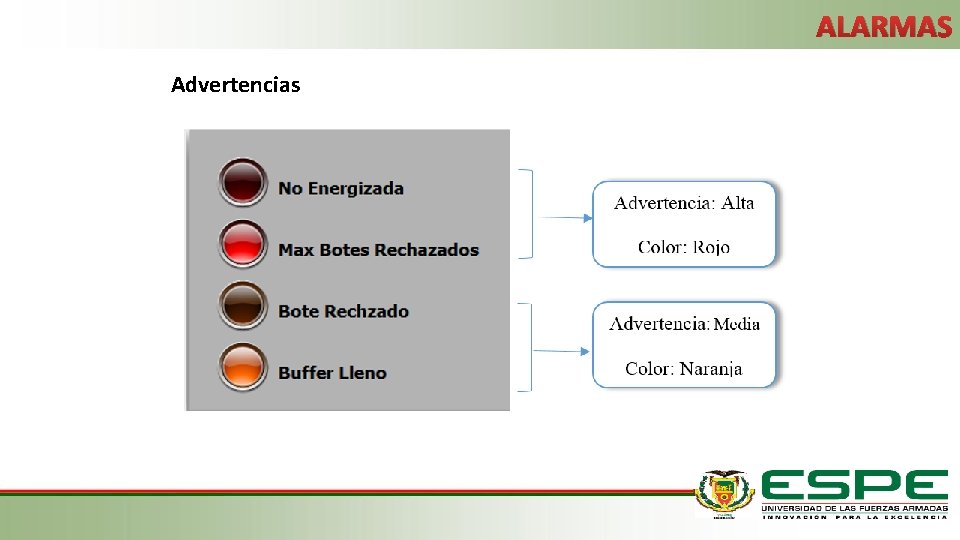 ALARMAS

Advertencias

No Energizada

Max Botes Rechazados

Bote Rechzado

Buffer Lleno

Advertencia: Alta

Color: Rojo

Advertencia: Media

Color: Naranja

ESPE
UNIVERSIDAD DE LAS FUERZAS ARMADAS
INNOVACIÓN PARA LA EXCELENCIA